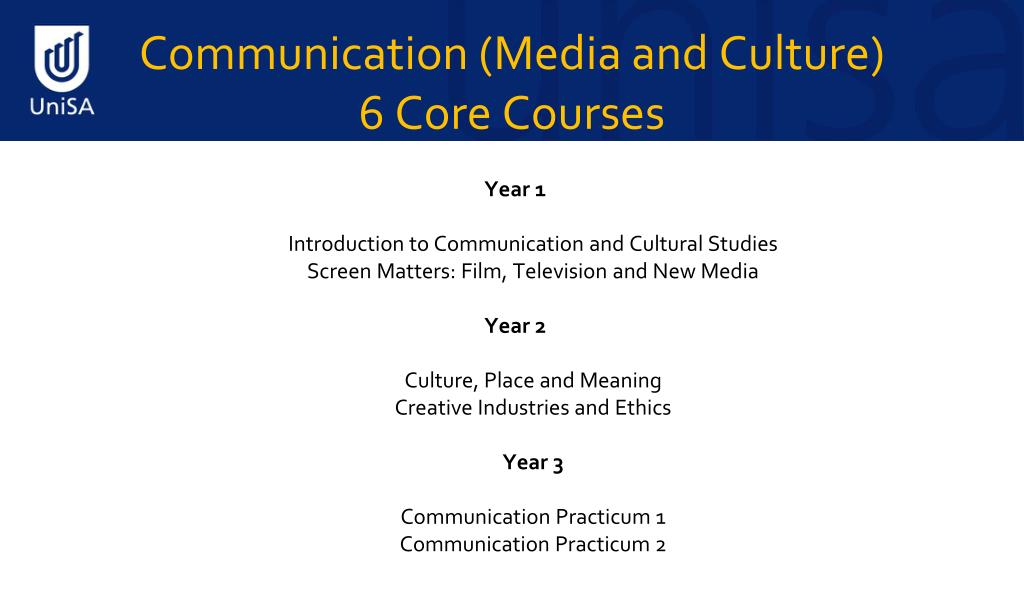 UniSA

Communication (Media and Culture)
6 Core Courses

Year 1

Introduction to Communication and Cultural Studies
Screen Matters: Film, Television and New Media

Year 2

Culture, Place and Meaning
Creative Industries and Ethics

Year 3

Communication Practicum 1
Communication Practicum 2